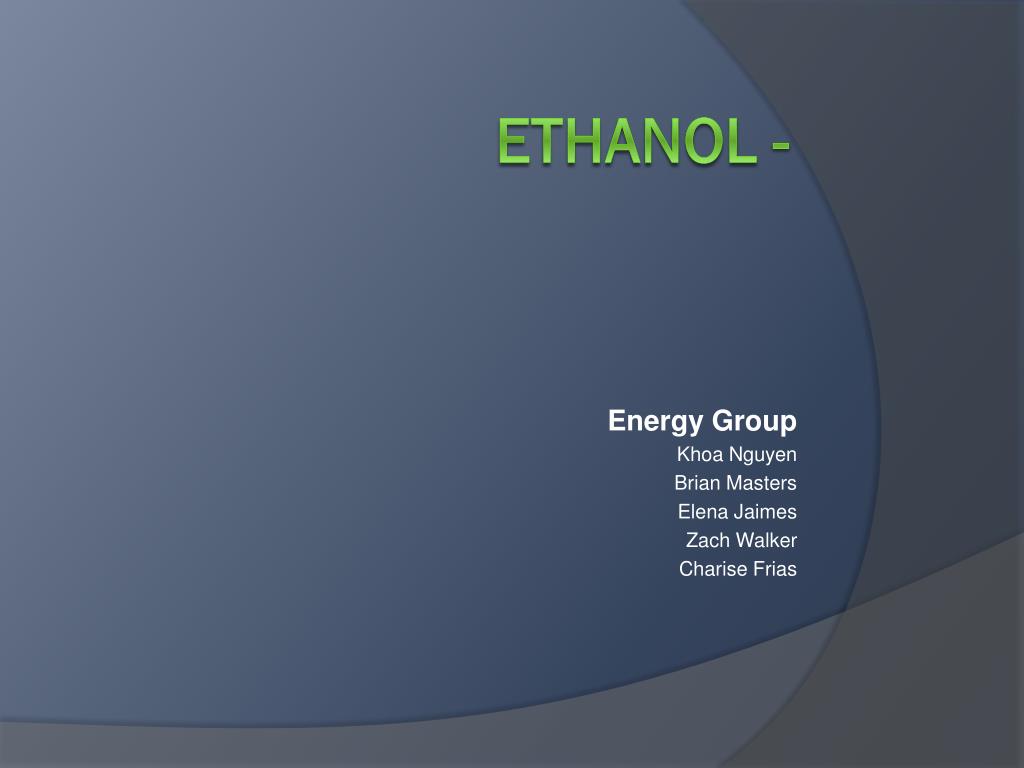 ETHANOL -

Energy Group
Khoa Nguyen
Brian Masters
Elena Jaimes
Zach Walker
Charise Frias